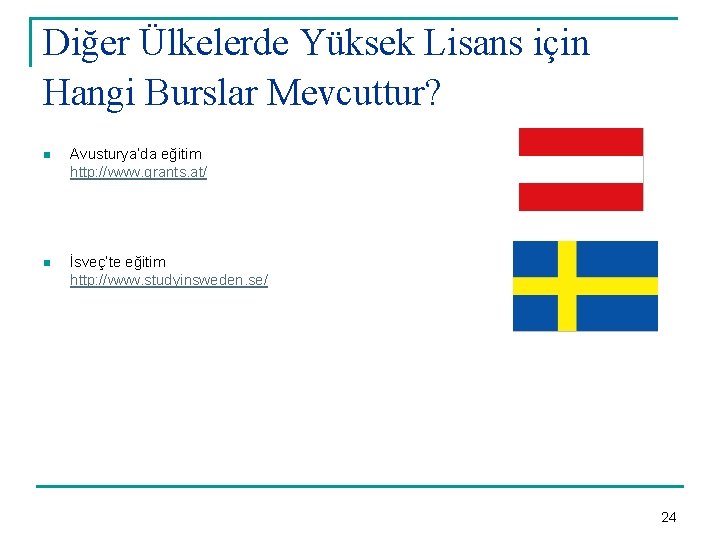 Diğer Ülkelerde Yüksek Lisans için Hangi Burslar Mevcuttur?

• Avusturya'da eğitim
http://www.grants.at/

• İsveç'te eğitim
http://www.studyinsweden.se/

24